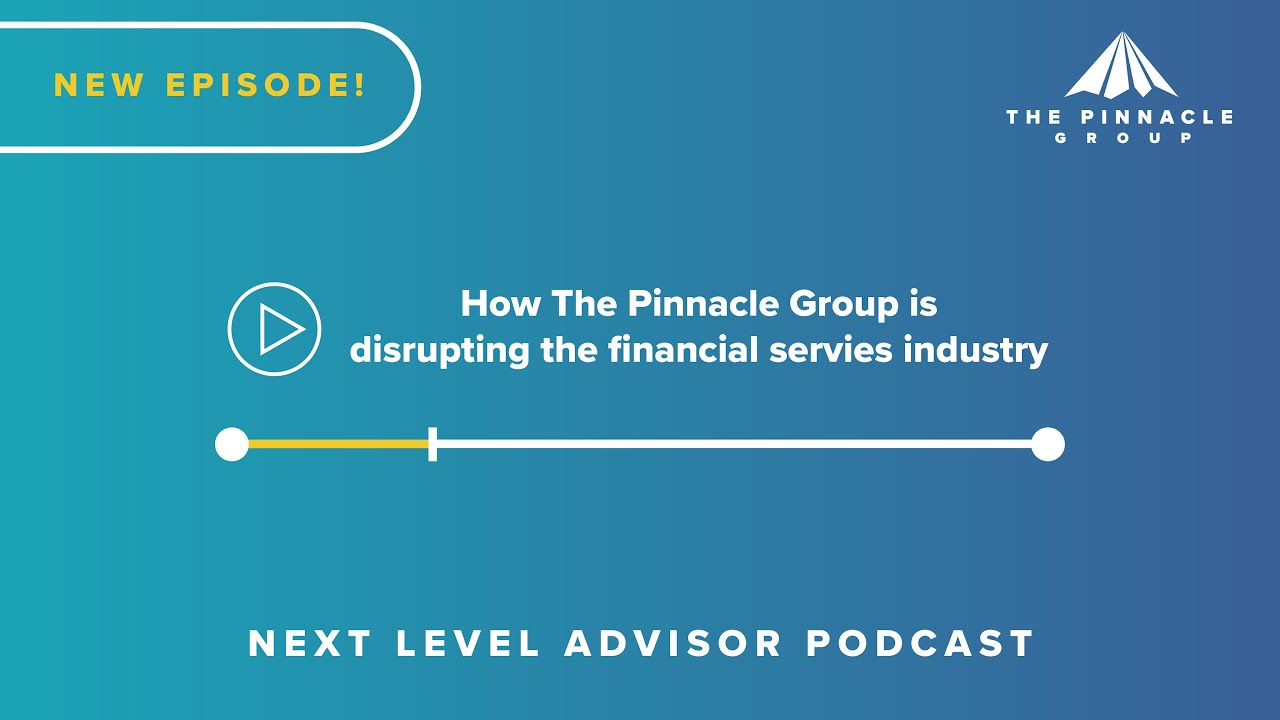 NEW EPISODE!

THE PINNACLE GROUP

How The Pinnacle Group is disrupting the financial servies industry

NEXT LEVEL ADVISOR PODCAST